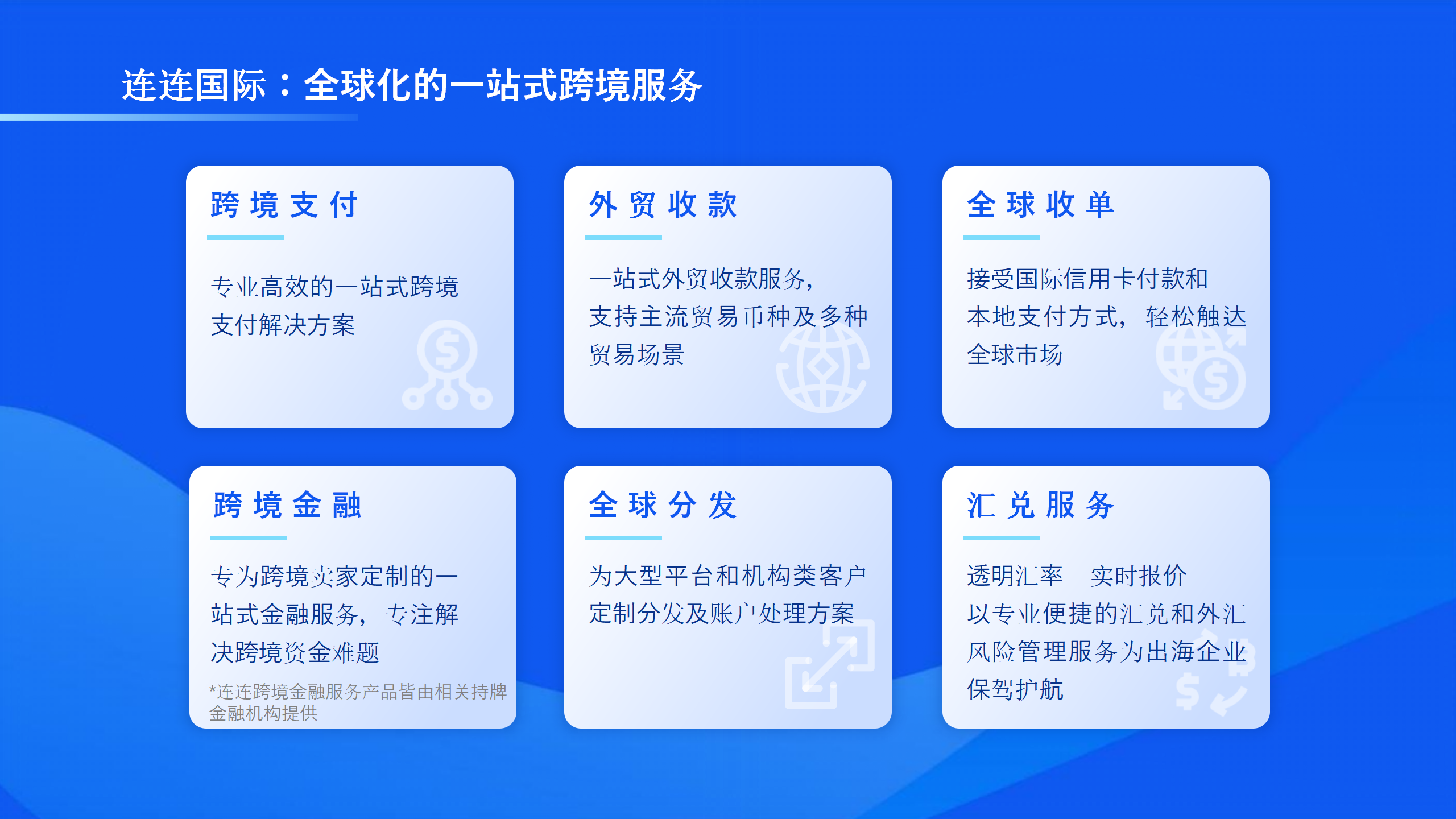 连连国际：全球化的一站式跨境服务

跨境支付

专业高效的一站式跨境支付解决方案

外贸收款

一站式外贸收款服务，支持主流贸易币种及多种贸易场景

全球收单

接受国际信用卡付款和本地支付方式，轻松触达全球市场

跨境金融

专为跨境卖家定制的一站式金融服务，专注解决跨境资金难题

*连连跨境金融服务产品皆由相关持牌金融机构提供

全球分发

为大型平台和机构类客户定制分发及账户处理方案

汇兑服务

透明汇率　实时报价
以专业便捷的汇兑和外汇风险管理服务为出海企业保驾护航